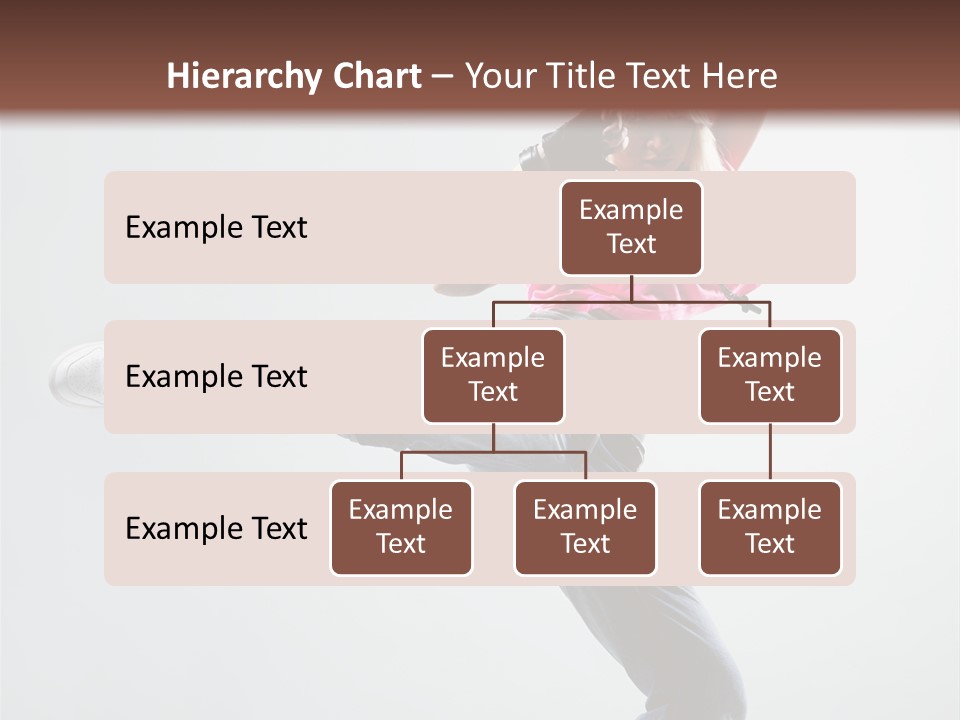 Hierarchy Chart – Your Title Text Here

Example Text

Example Text

Example Text

Example Text

Example Text

Example Text

Example Text

Example Text

Example Text